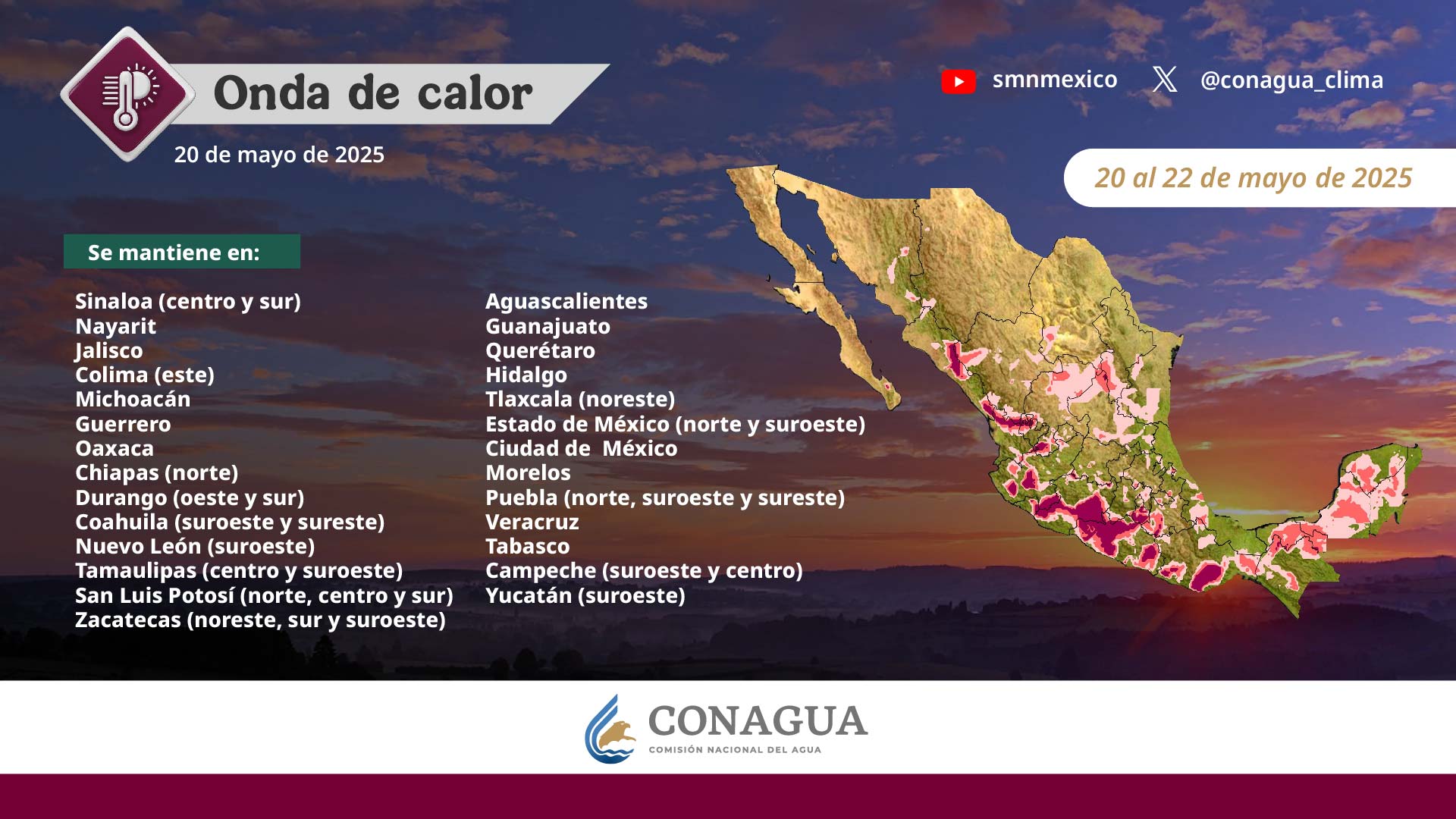 Onda de calor
20 de mayo de 2025

smnmexico @conagua_clima

20 al 22 de mayo de 2025

Se mantiene en:

Sinaloa (centro y sur)
Nayarit
Jalisco
Colima (este)
Michoacán
Guerrero
Oaxaca
Chiapas (norte)
Durango (oeste y sur)
Coahuila (suroeste y sureste)
Nuevo León (suroeste)
Tamaulipas (centro y suroeste)
San Luis Potosí (norte, centro y sur)
Zacatecas (noreste, sur y suroeste)

Aguascalientes
Guanajuato
Querétaro
Hidalgo
Tlaxcala (noreste)
Estado de México (norte y suroeste)
Ciudad de México
Morelos
Puebla (norte, suroeste y sureste)
Veracruz
Tabasco
Campeche (suroeste y centro)
Yucatán (suroeste)

CONAGUA
COMISIÓN NACIONAL DEL AGUA